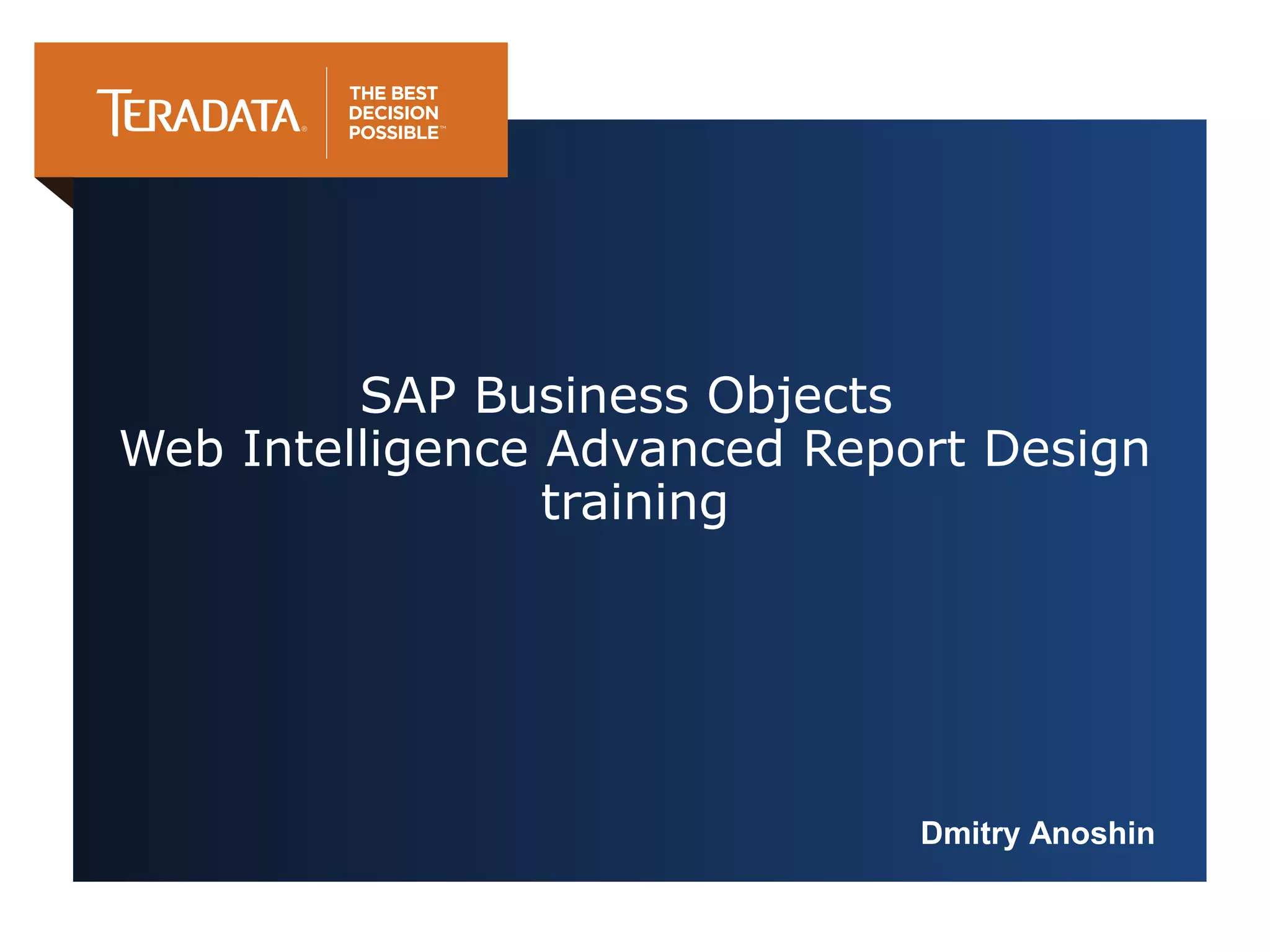 TERADATA®

THE BEST DECISION POSSIBLE™

SAP Business Objects
Web Intelligence Advanced Report Design training

Dmitry Anoshin